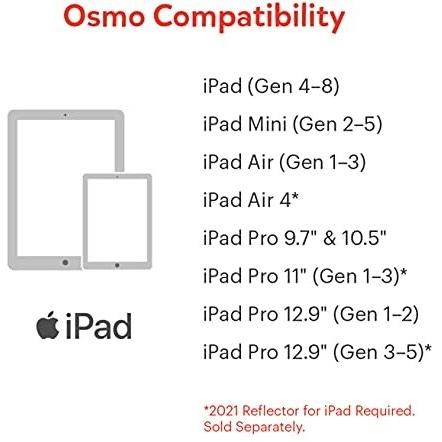 Osmo Compatibility

iPad

iPad (Gen 4–8)
iPad Mini (Gen 2–5)
iPad Air (Gen 1–3)
iPad Air 4*
iPad Pro 9.7" & 10.5"
iPad Pro 11" (Gen 1–3)*
iPad Pro 12.9" (Gen 1–2)
iPad Pro 12.9" (Gen 3–5)*

*2021 Reflector for iPad Required. Sold Separately.